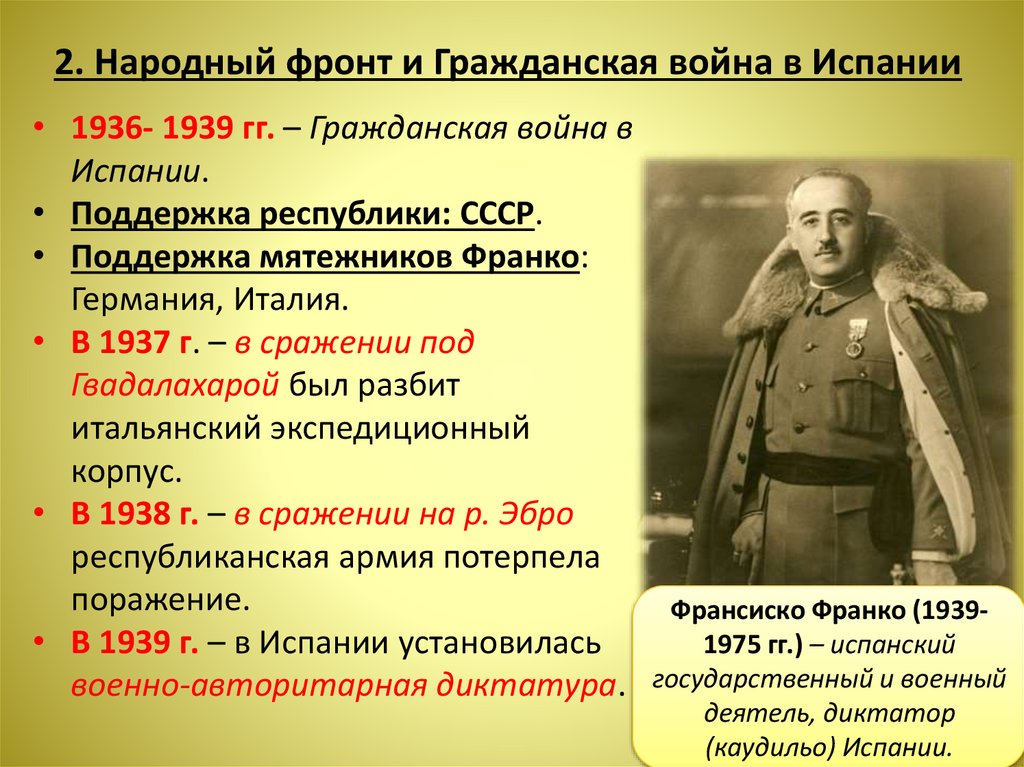 2. Народный фронт и Гражданская война в Испании

• 1936- 1939 гг. – Гражданская война в Испании.
• Поддержка республики: СССР.
• Поддержка мятежников Франко: Германия, Италия.
• В 1937 г. – в сражении под Гвадалахарой был разбит итальянский экспедиционный корпус.
• В 1938 г. – в сражении на р. Эбро республиканская армия потерпела поражение.
• В 1939 г. – в Испании установилась военно-авторитарная диктатура.

Франсиско Франко (1939-1975 гг.) – испанский государственный и военный деятель, диктатор (каудильо) Испании.